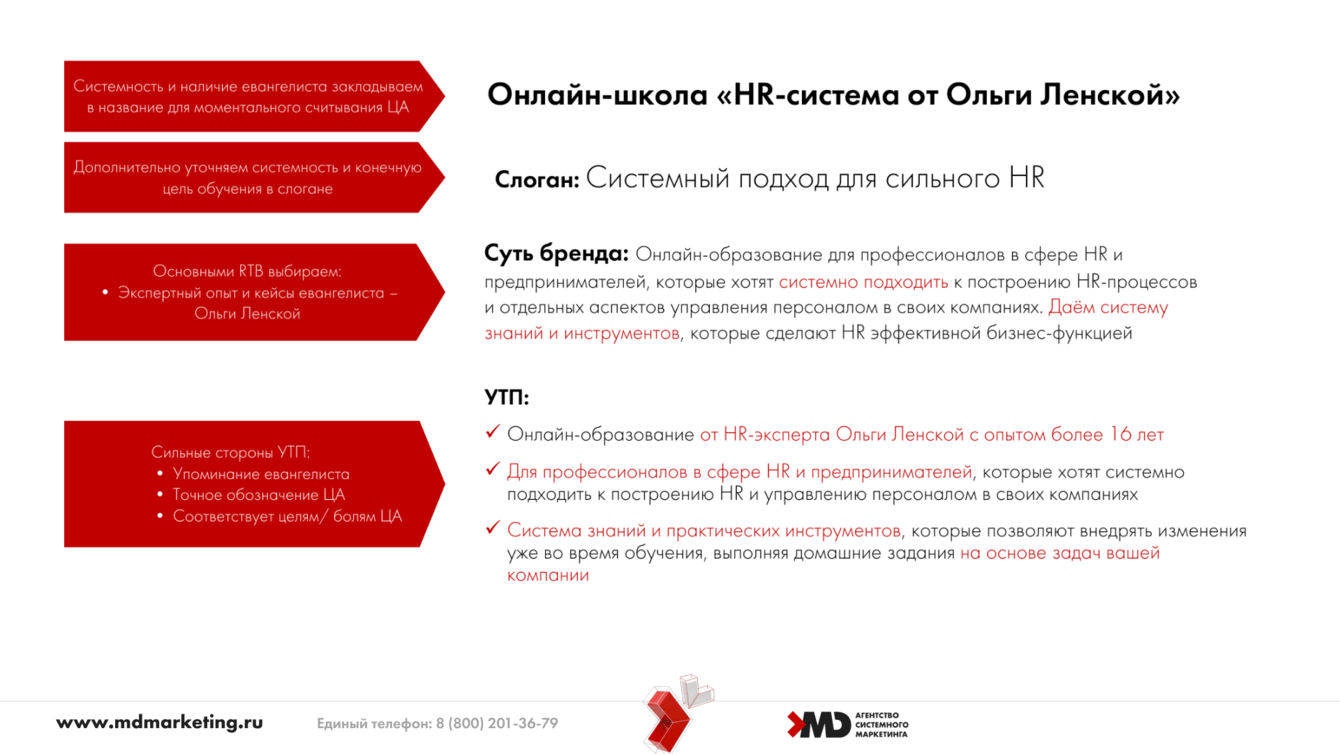 Системность и наличие евангелиста закладываем в название для моментального считывания ЦА

Дополнительно уточняем системность и конечную цель обучения в слогане

Основными RTB выбираем:
• Экспертный опыт и кейсы евангелиста – Ольги Ленской

Сильные стороны УТП:
• Упоминание евангелиста
• Точное обозначение ЦА
• Соответствует целям/ болям ЦА

Онлайн-школа «HR-система от Ольги Ленской»

Слоган: Системный подход для сильного HR

Суть бренда: Онлайн-образование для профессионалов в сфере HR и предпринимателей, которые хотят системно подходить к построению HR-процессов и отдельных аспектов управления персоналом в своих компаниях. Даём систему знаний и инструментов, которые сделают HR эффективной бизнес-функцией

УТП:
✓ Онлайн-образование от HR-эксперта Ольги Ленской с опытом более 16 лет
✓ Для профессионалов в сфере HR и предпринимателей, которые хотят системно подходить к построению HR и управлению персоналом в своих компаниях
✓ Система знаний и практических инструментов, которые позволяют внедрять изменения уже во время обучения, выполняя домашние задания на основе задач вашей компании

www.mdmarketing.ru Единый телефон: 8 (800) 201-36-79

MD АГЕНТСТВО СИСТЕМНОГО МАРКЕТИНГА